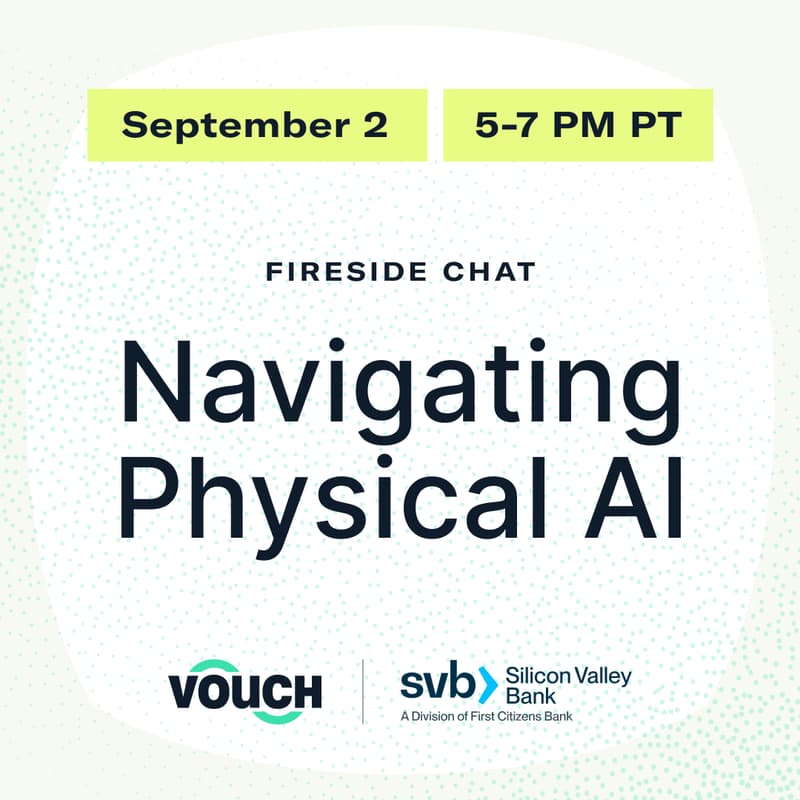 September 2

5-7 PM PT

FIRESIDE CHAT

Navigating Physical AI

VOUCH

svb Silicon Valley Bank
A Division of First Citizens Bank